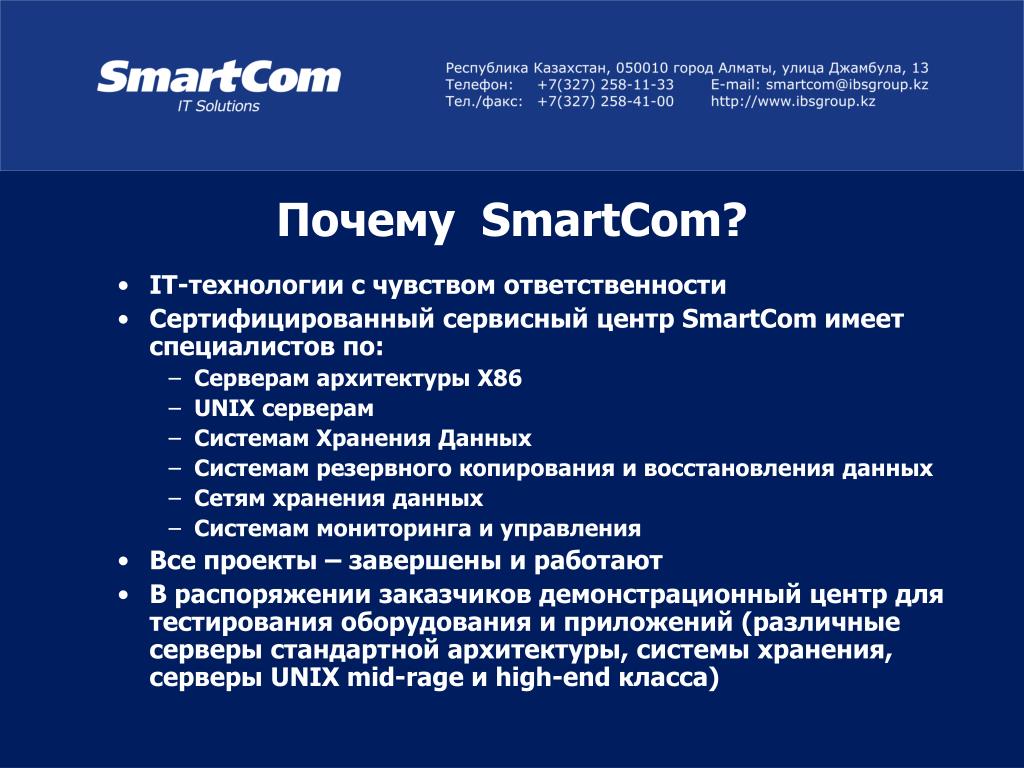 SmartCom
IT Solutions

Республика Казахстан, 050010 город Алматы, улица Джамбула, 13
Телефон: +7(327) 258-11-33 E-mail: smartcom@ibsgroup.kz
Тел./факс: +7(327) 258-41-00 http://www.ibsgroup.kz

Почему SmartCom?

• IT-технологии с чувством ответственности
• Сертифицированный сервисный центр SmartCom имеет специалистов по:
– Серверам архитектуры X86
– UNIX серверам
– Системам Хранения Данных
– Системам резервного копирования и восстановления данных
– Сетям хранения данных
– Системам мониторинга и управления
• Все проекты – завершены и работают
• В распоряжении заказчиков демонстрационный центр для тестирования оборудования и приложений (различные серверы стандартной архитектуры, системы хранения, серверы UNIX mid-rage и high-end класса)